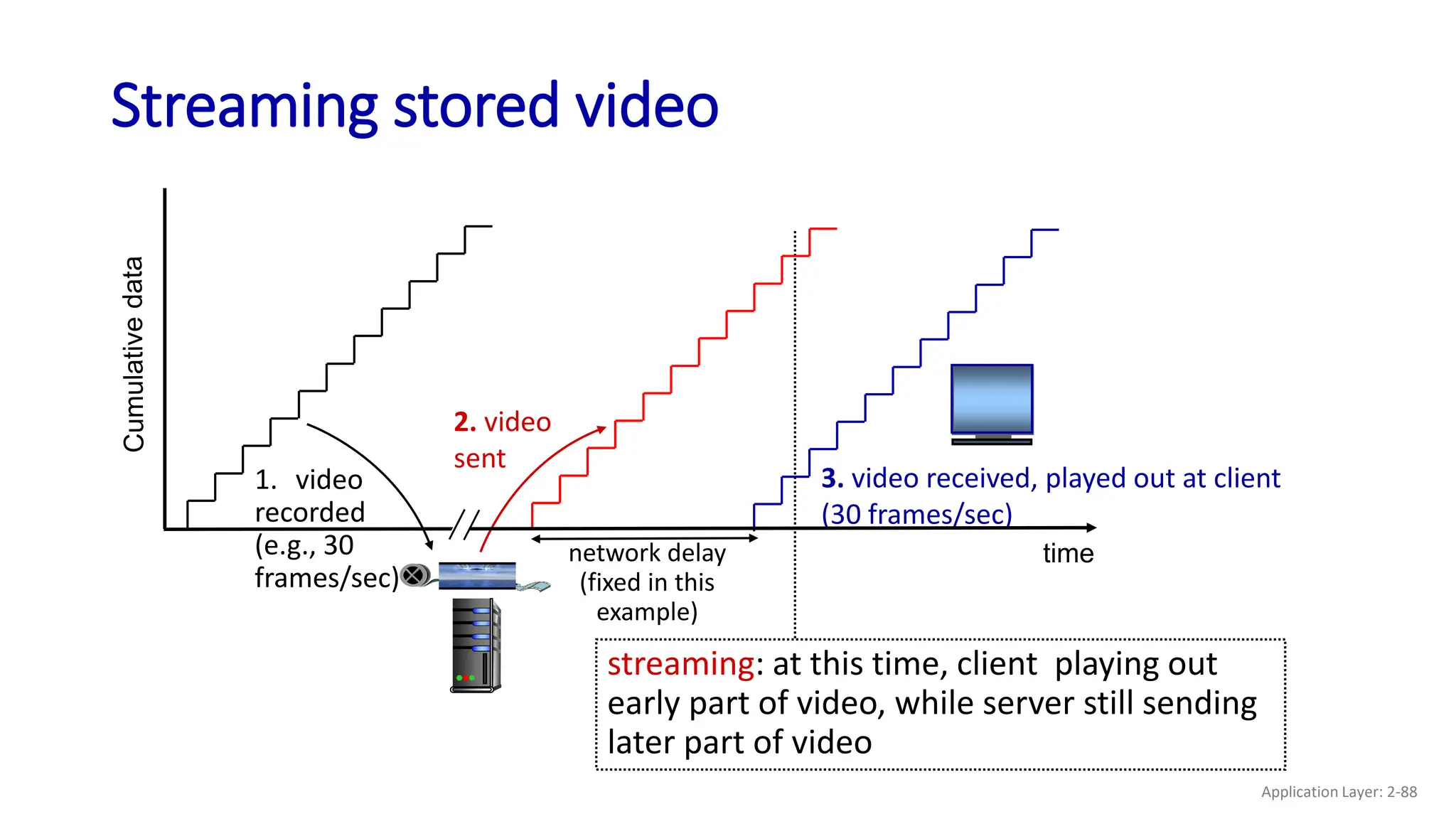 Streaming stored video

Cumulative data

1. video recorded (e.g., 30 frames/sec)

2. video sent

3. video received, played out at client (30 frames/sec)

network delay (fixed in this example)

time

streaming: at this time, client playing out early part of video, while server still sending later part of video

Application Layer: 2-88